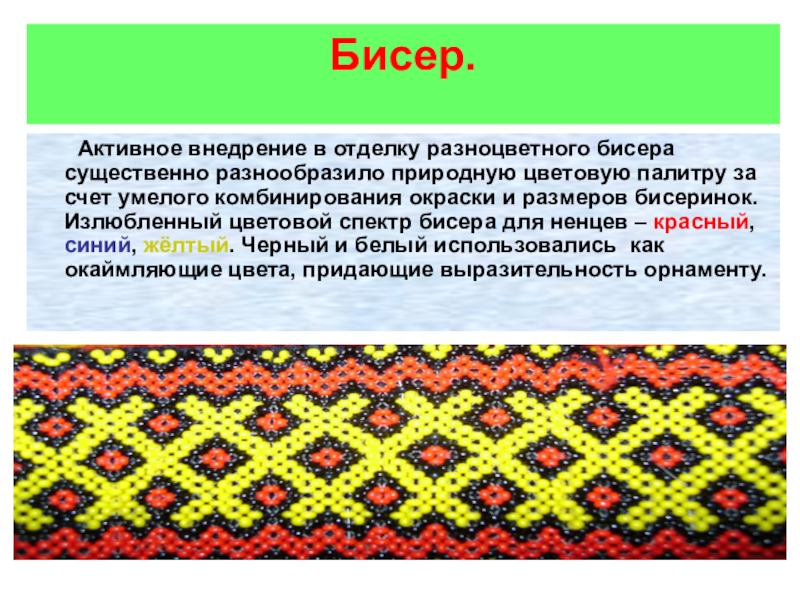 Бисер.

Активное внедрение в отделку разноцветного бисера существенно разнообразило природную цветовую палитру за счет умелого комбинирования окраски и размеров бисеринок. Излюбленный цветовой спектр бисера для ненцев – красный, синий, жёлтый. Черный и белый использовались как окаймляющие цвета, придающие выразительность орнаменту.